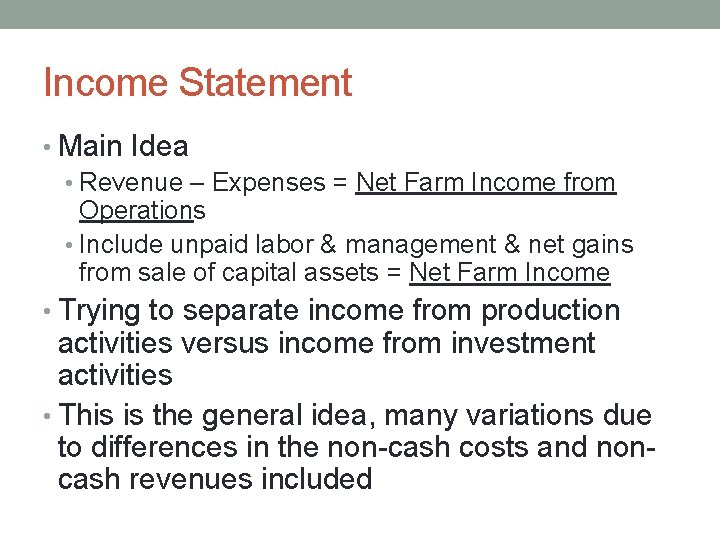 Income Statement

• Main Idea
  • Revenue – Expenses = Net Farm Income from Operations
  • Include unpaid labor & management & net gains from sale of capital assets = Net Farm Income
• Trying to separate income from production activities versus income from investment activities
• This is the general idea, many variations due to differences in the non-cash costs and non-cash revenues included